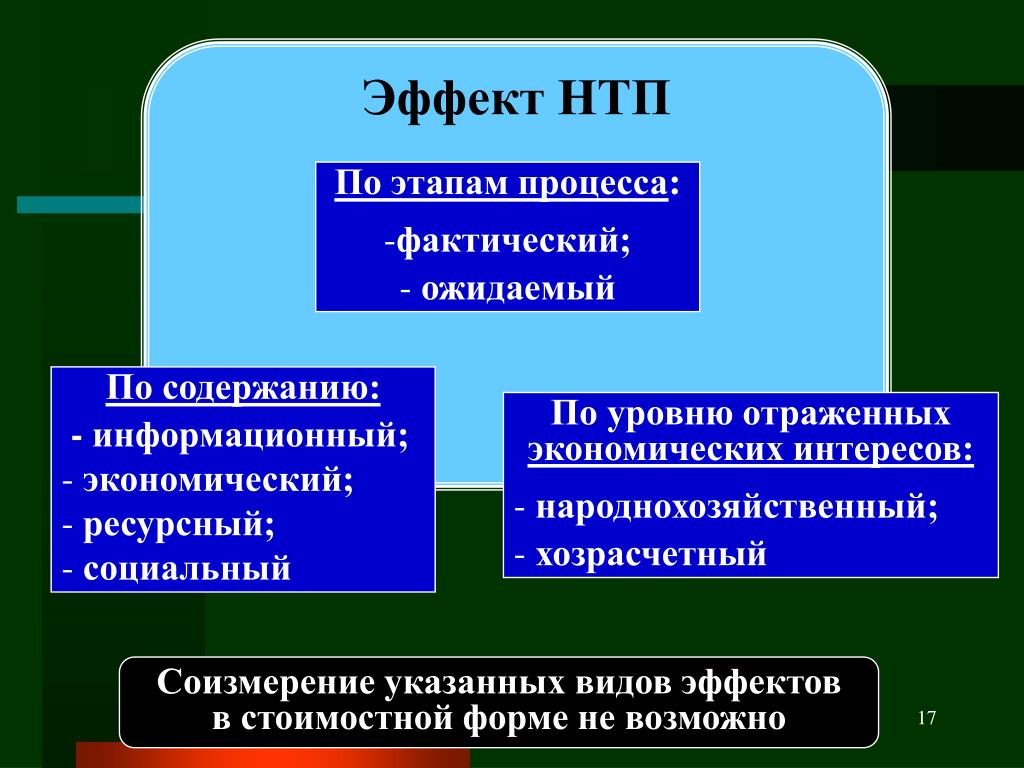 Эффект НТП

По этапам процесса:
-фактический;
- ожидаемый

По содержанию:
- информационный;
- экономический;
- ресурсный;
- социальный

По уровню отраженных экономических интересов:
- народнохозяйственный;
- хозрасчетный

Соизмерение указанных видов эффектов в стоимостной форме не возможно

17